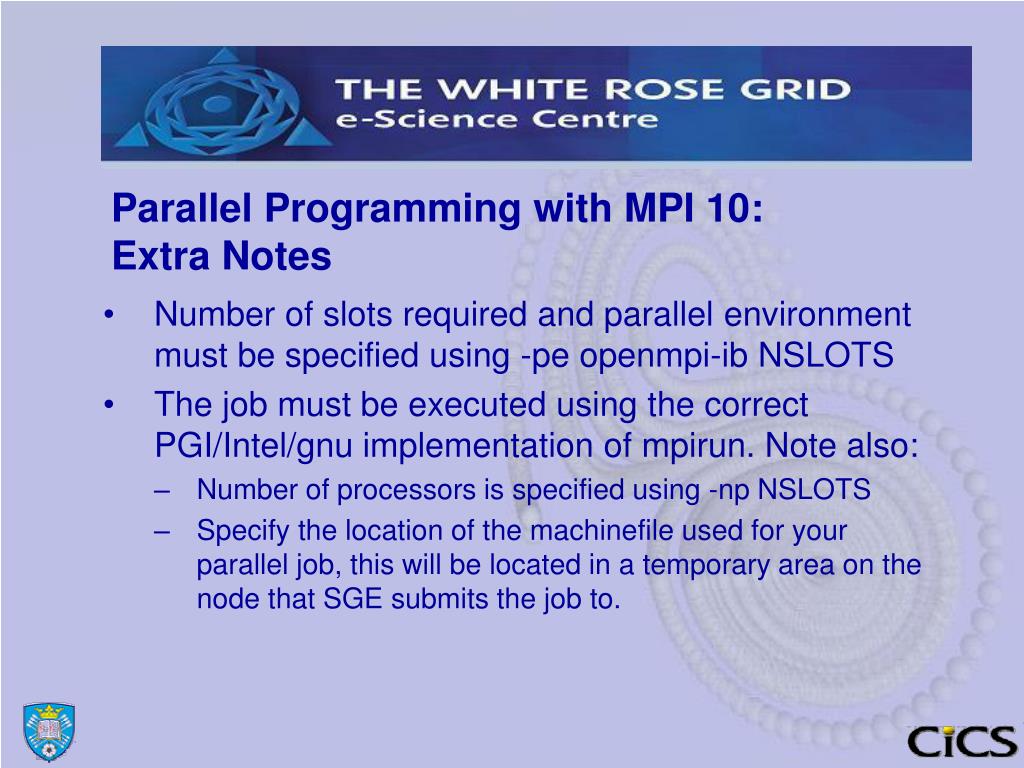 THE WHITE ROSE GRID
e-Science Centre

Parallel Programming with MPI 10:
Extra Notes

• Number of slots required and parallel environment must be specified using -pe openmpi-ib NSLOTS
• The job must be executed using the correct PGI/Intel/gnu implementation of mpirun. Note also:
– Number of processors is specified using -np NSLOTS
– Specify the location of the machinefile used for your parallel job, this will be located in a temporary area on the node that SGE submits the job to.

CiCS